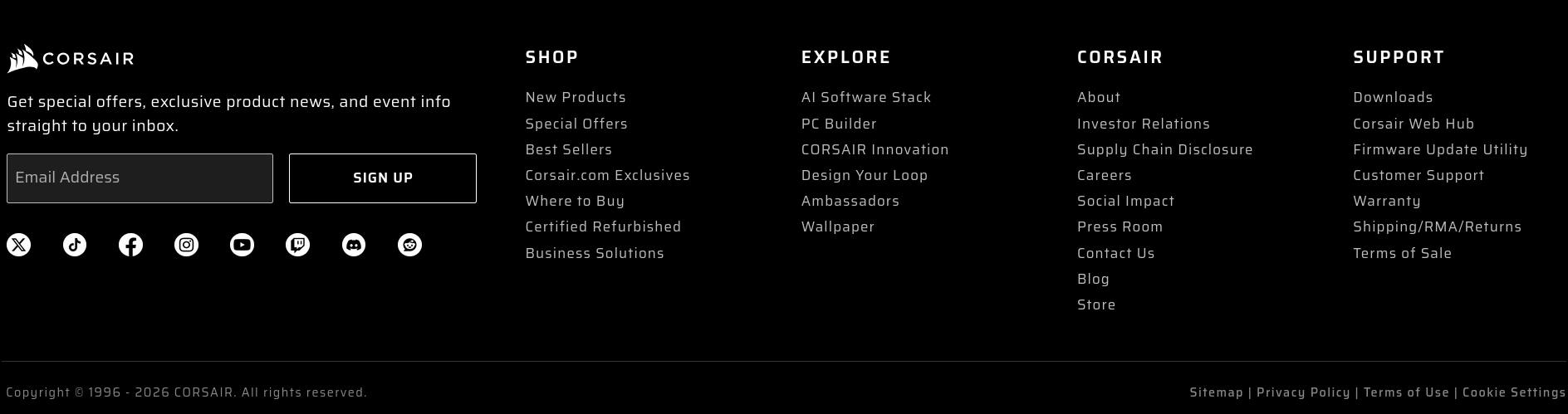 CORSAIR

Get special offers, exclusive product news, and event info straight to your inbox.

Email Address

SIGN UP

SHOP

New Products
Special Offers
Best Sellers
Corsair.com Exclusives
Where to Buy
Certified Refurbished
Business Solutions

EXPLORE

AI Software Stack
PC Builder
CORSAIR Innovation
Design Your Loop
Ambassadors
Wallpaper

CORSAIR

About
Investor Relations
Supply Chain Disclosure
Careers
Social Impact
Press Room
Contact Us
Blog
Store

SUPPORT

Downloads
Corsair Web Hub
Firmware Update Utility
Customer Support
Warranty
Shipping/RMA/Returns
Terms of Sale

Copyright © 1996 - 2026 CORSAIR. All rights reserved.

Sitemap | Privacy Policy | Terms of Use | Cookie Settings